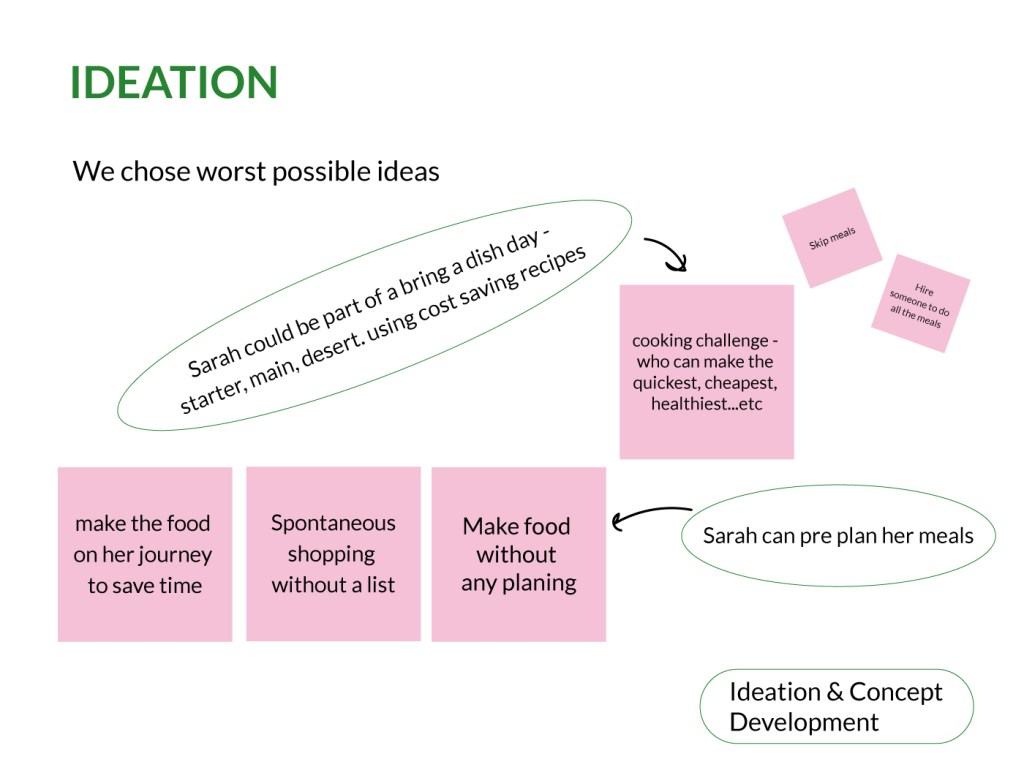 IDEATION

We chose worst possible ideas

Sarah could be part of a bring a dish day - starter, main, desert. using cost saving recipes

Skip meals

Hire someone to do all the meals

cooking challenge - who can make the quickest, cheapest, healthiest...etc

make the food on her journey to save time

Spontaneous shopping without a list

Make food without any planing

Sarah can pre plan her meals

Ideation & Concept Development